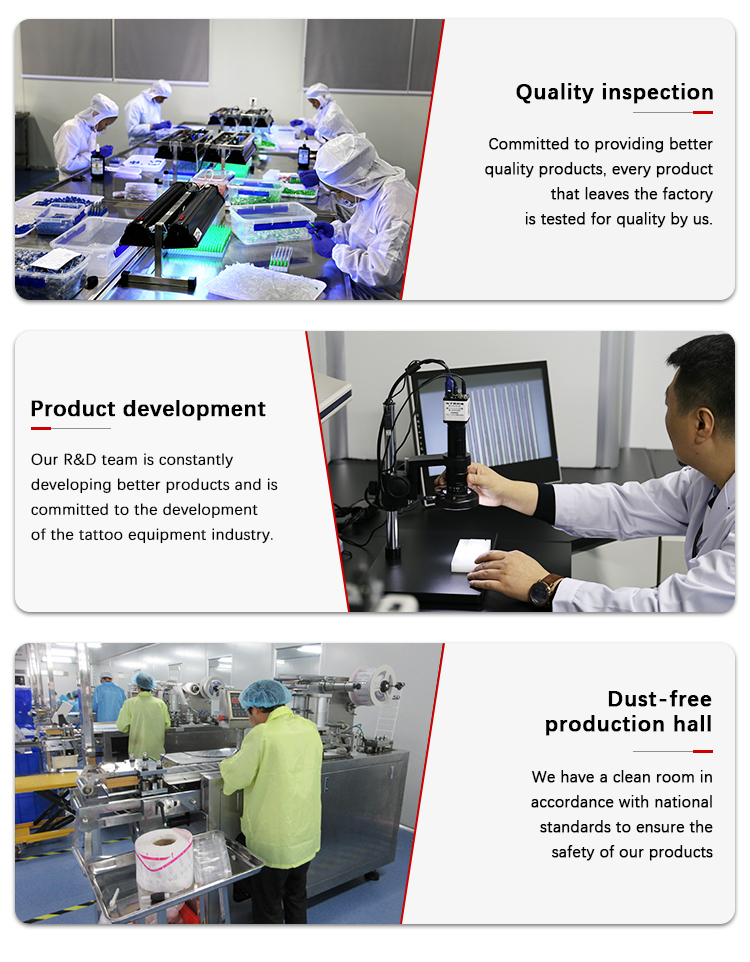 Quality inspection

Committed to providing better quality products, every product that leaves the factory is tested for quality by us.

Product development

Our R&D team is constantly developing better products and is committed to the development of the tattoo equipment industry.

Dust-free production hall

We have a clean room in accordance with national standards to ensure the safety of our products